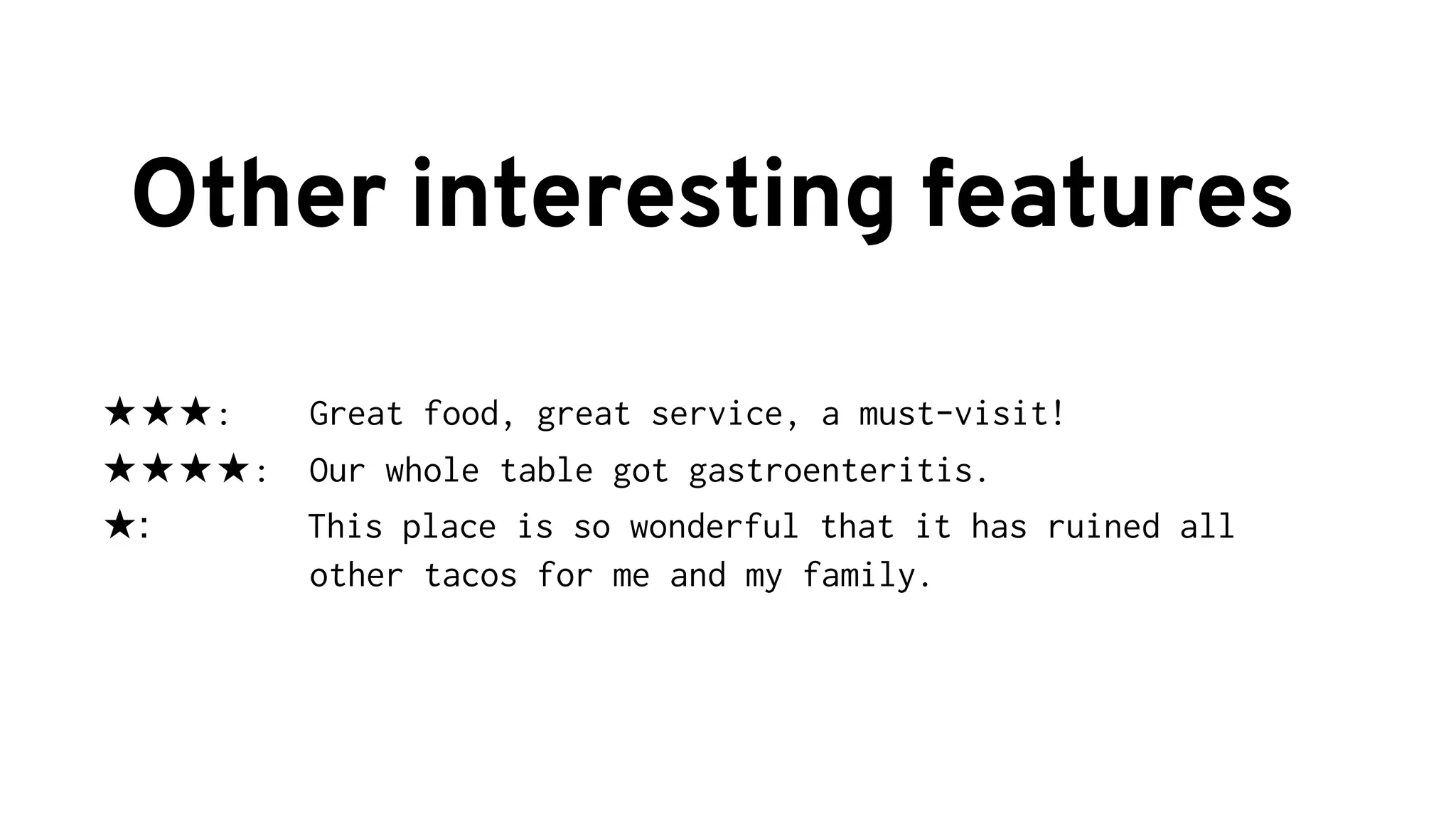 Other interesting features

★★★: Great food, great service, a must-visit!

★★★★: Our whole table got gastroenteritis.

★: This place is so wonderful that it has ruined all other tacos for me and my family.